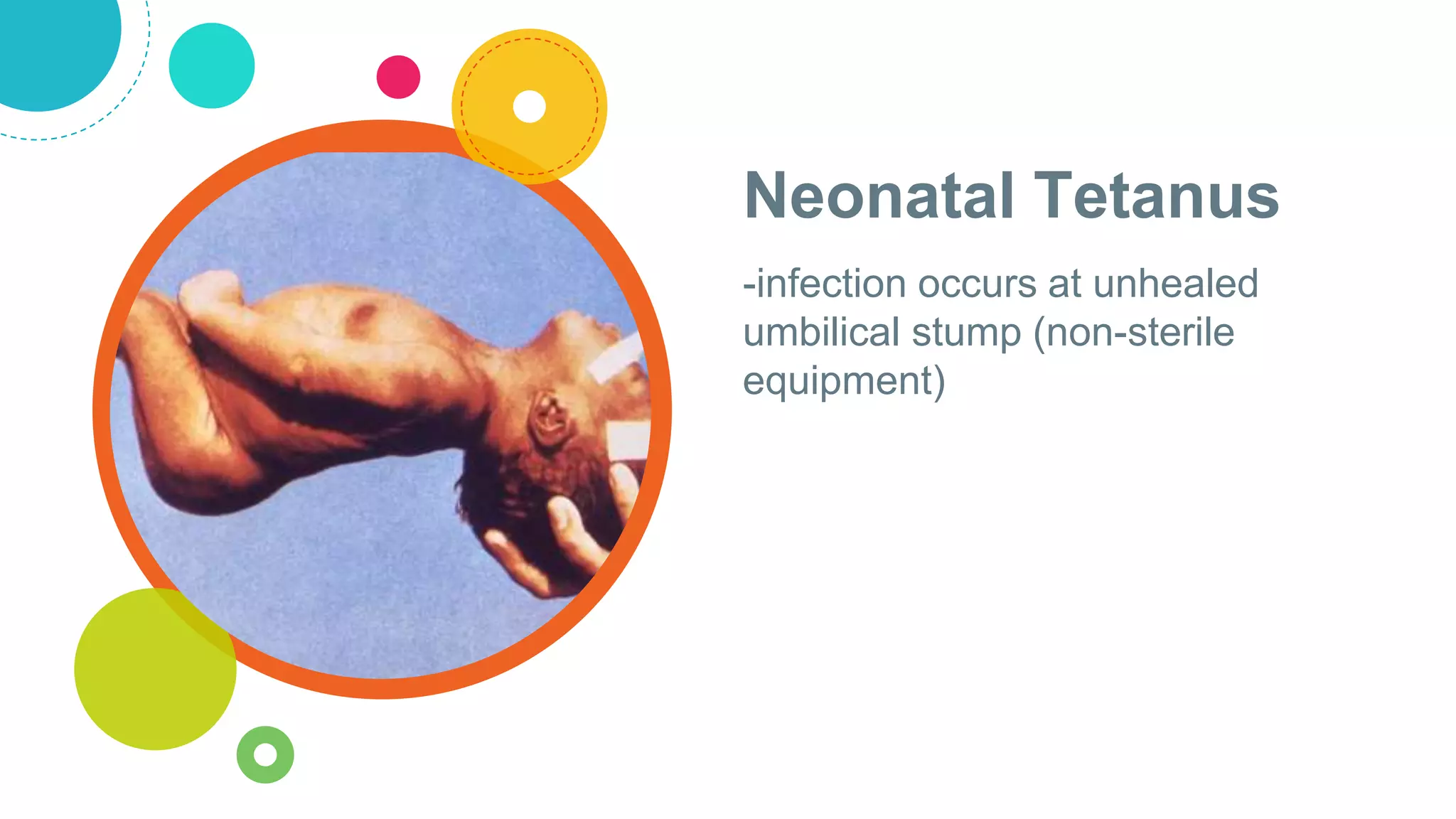 Neonatal Tetanus

-infection occurs at unhealed umbilical stump (non-sterile equipment)